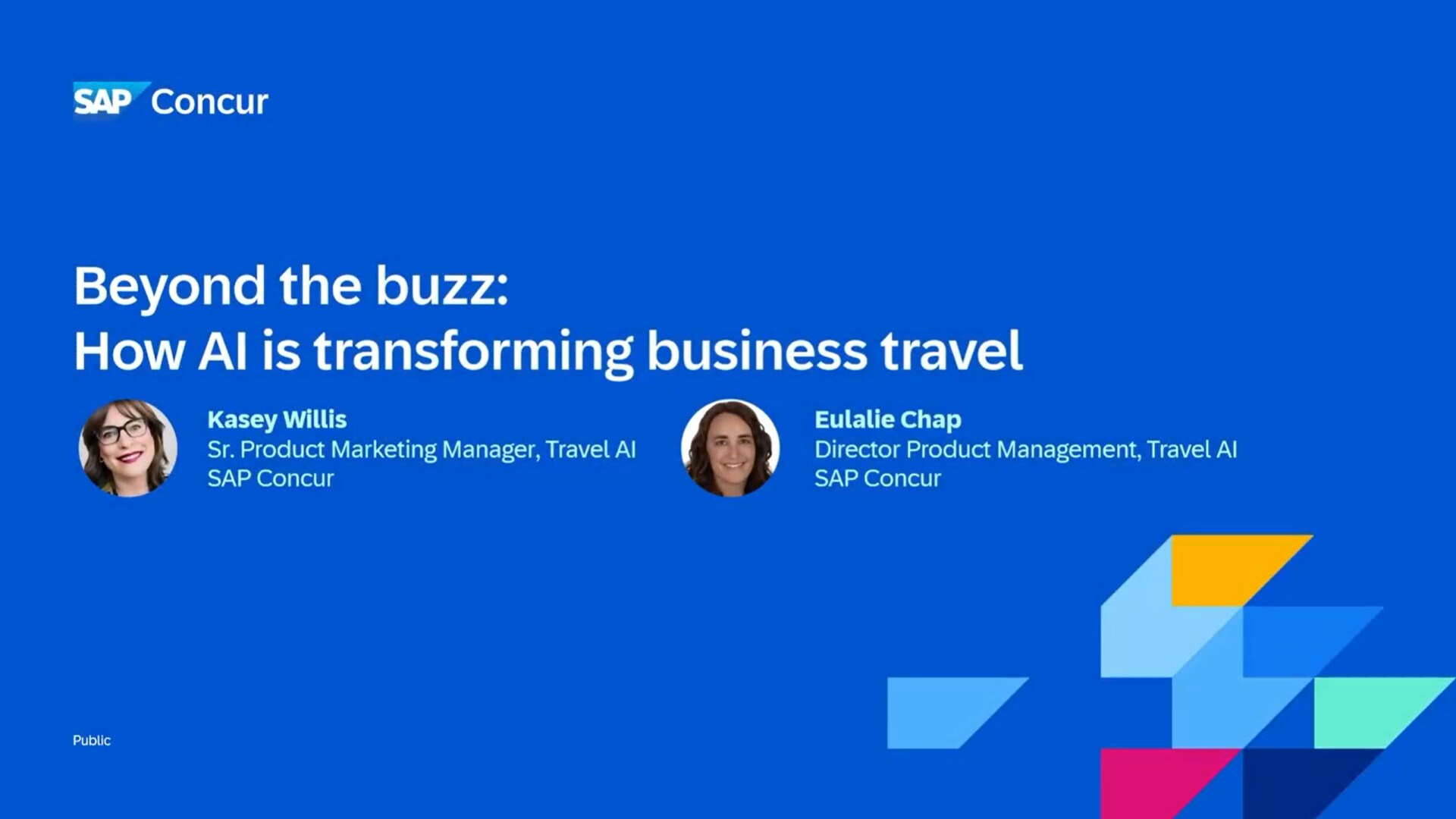 SAP Concur

Beyond the buzz:
How AI is transforming business travel

Kasey Willis
Sr. Product Marketing Manager, Travel AI
SAP Concur

Eulalie Chap
Director Product Management, Travel AI
SAP Concur

Public